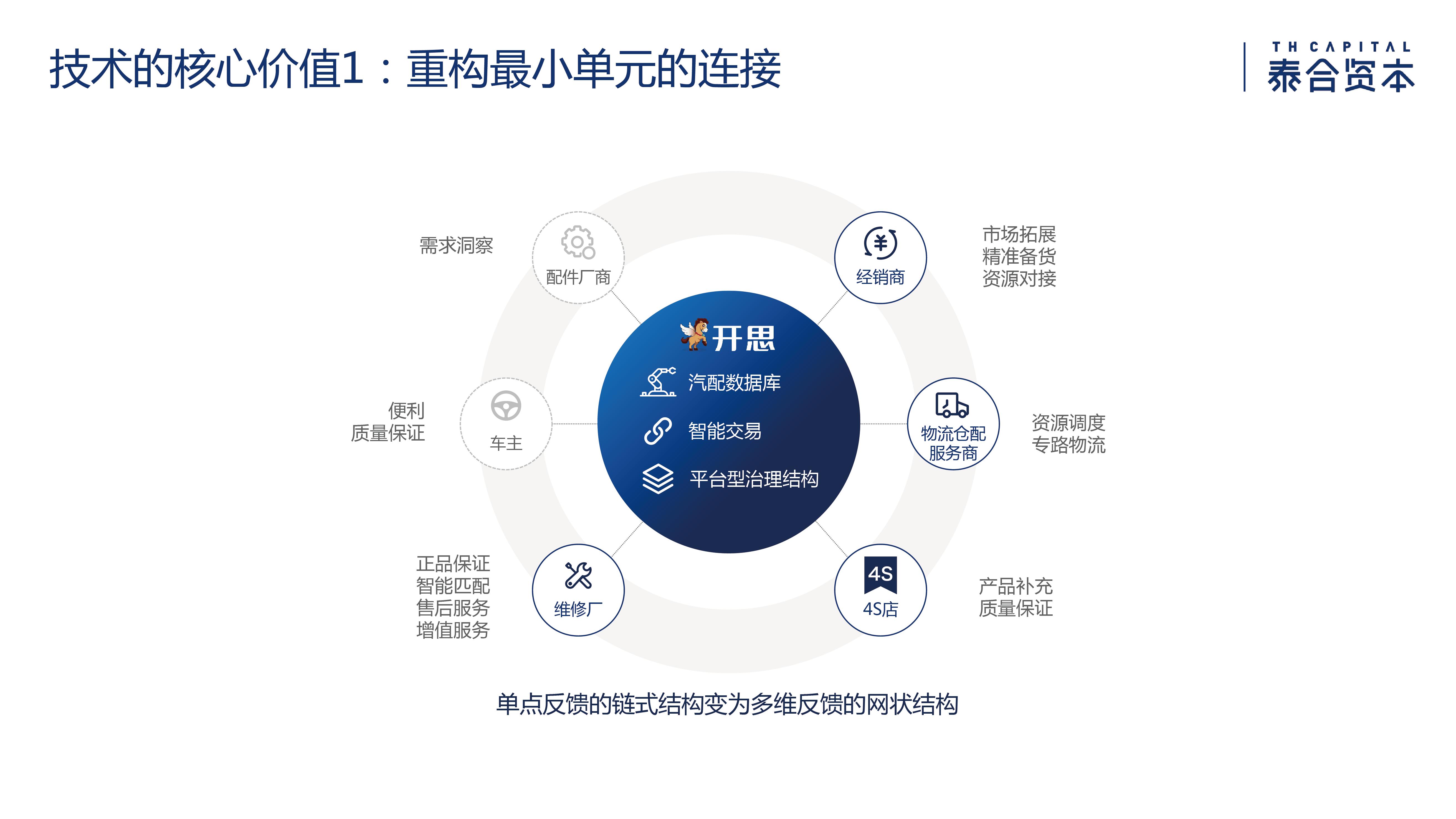 技术的核心价值1：重构最小单元的连接

TH CAPITAL
泰合资本

需求洞察

配件厂商

经销商

市场拓展
精准备货
资源对接

开思

汽配数据库

智能交易

平台型治理结构

便利
质量保证

车主

物流仓配服务商

资源调度
专路物流

正品保证
智能匹配
售后服务
增值服务

维修厂

4S

4S店

产品补充
质量保证

单点反馈的链式结构变为多维反馈的网状结构